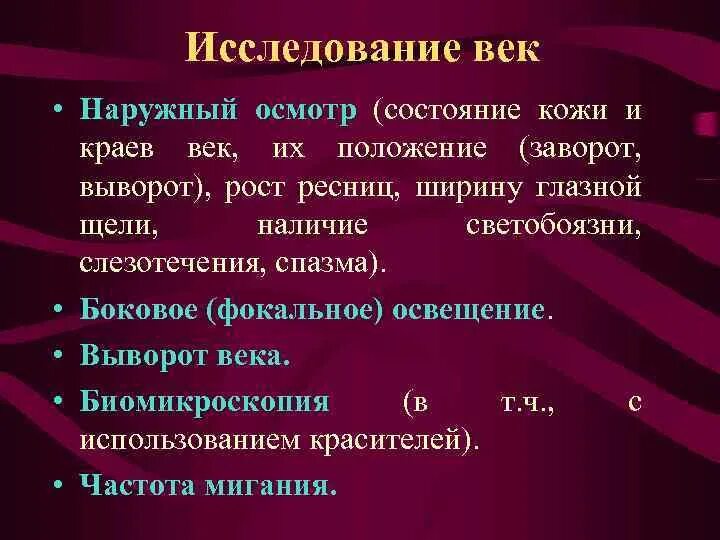 Исследование век

• Наружный осмотр (состояние кожи и краев век, их положение (заворот, выворот), рост ресниц, ширину глазной щели, наличие светобоязни, слезотечения, спазма).

• Боковое (фокальное) освещение.

• Выворот века.

• Биомикроскопия (в т.ч., с использованием красителей).

• Частота мигания.